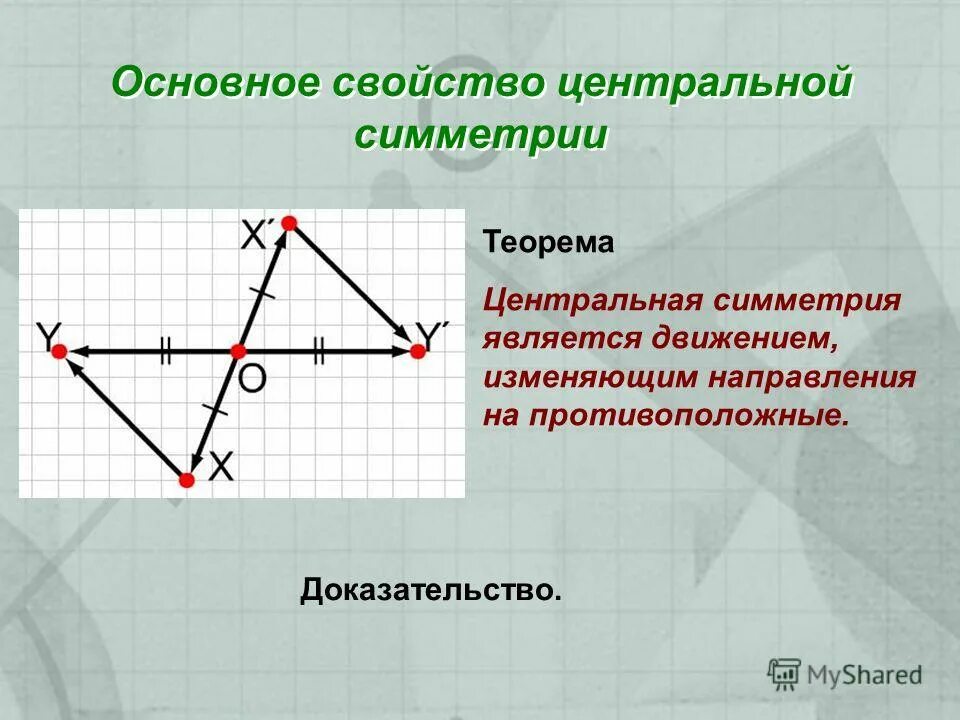 Основное свойство центральной симметрии

X′
Y
O
Y′
X

Теорема

Центральная симметрия является движением, изменяющим направления на противоположные.

Доказательство.

MyShared